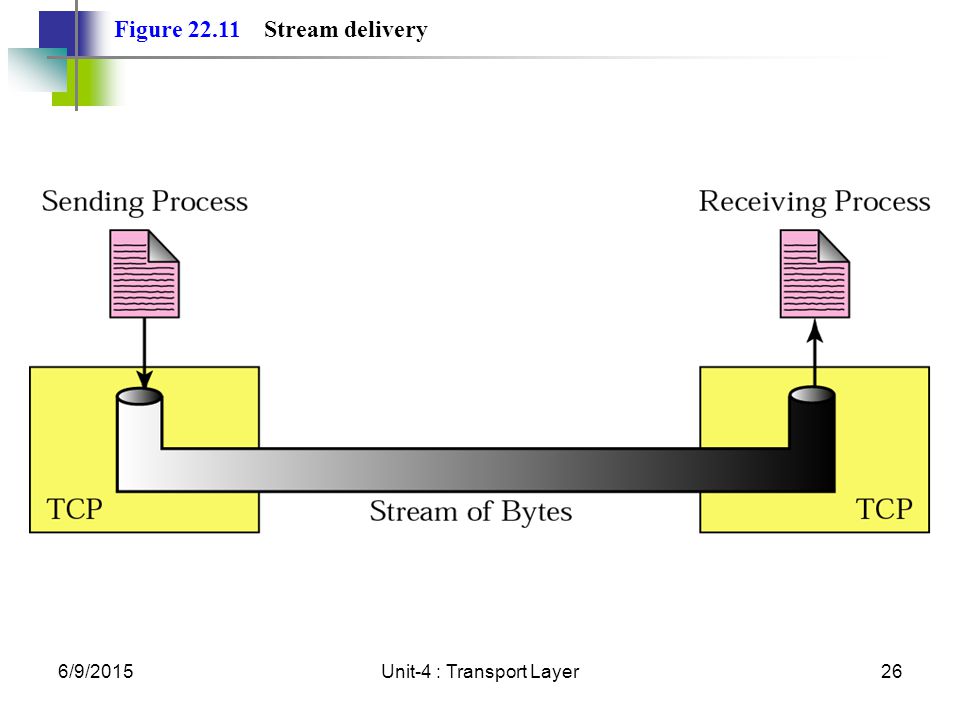 Figure 22.11 Stream delivery

Sending Process

Receiving Process

TCP

Stream of Bytes

TCP

6/9/2015

Unit-4 : Transport Layer

26